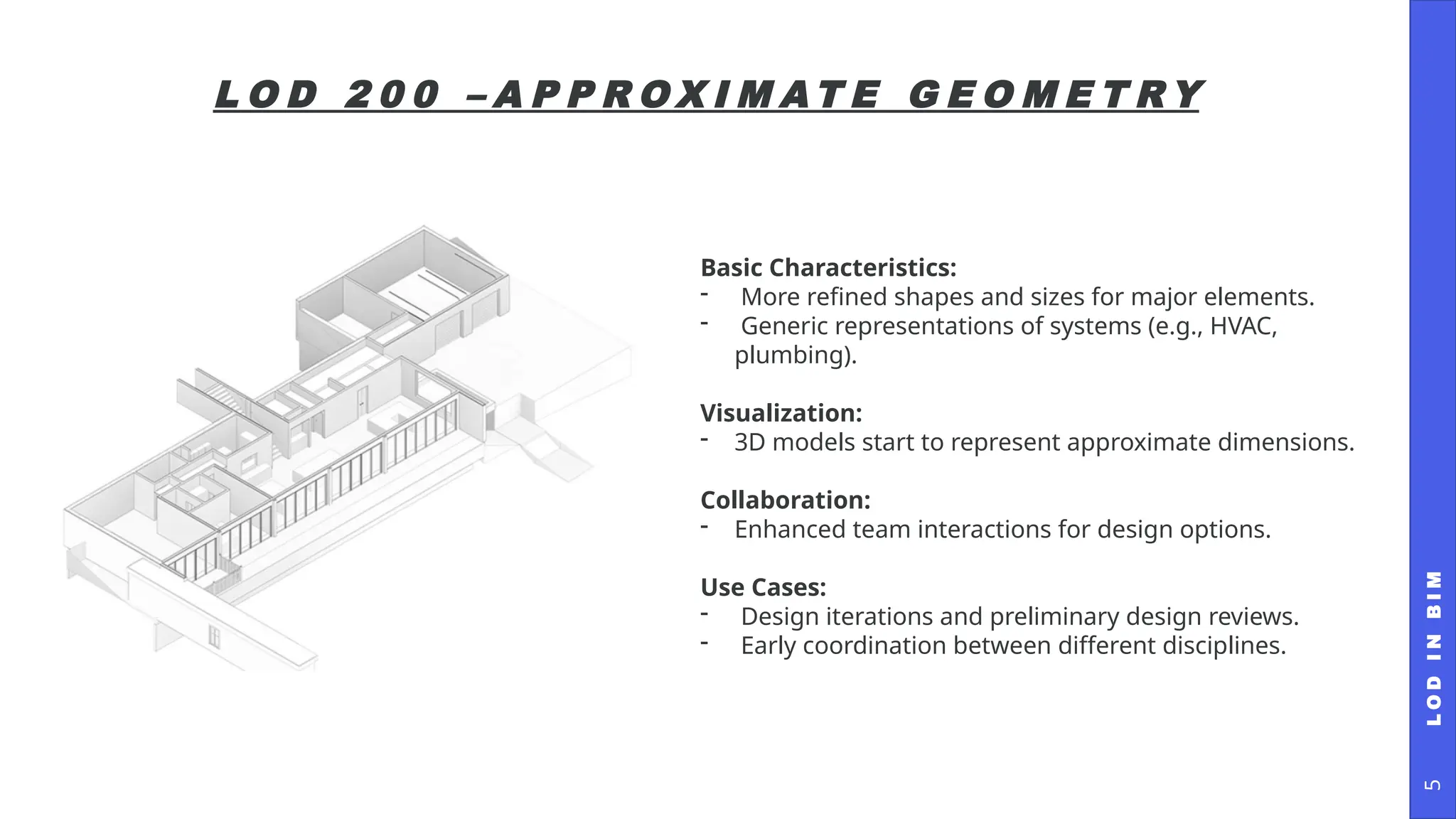 LOD 200 –APPROXIMATE GEOMETRY

Basic Characteristics:
- More refined shapes and sizes for major elements.
- Generic representations of systems (e.g., HVAC, plumbing).

Visualization:
- 3D models start to represent approximate dimensions.

Collaboration:
- Enhanced team interactions for design options.

Use Cases:
- Design iterations and preliminary design reviews.
- Early coordination between different disciplines.

LOD IN BIM

5